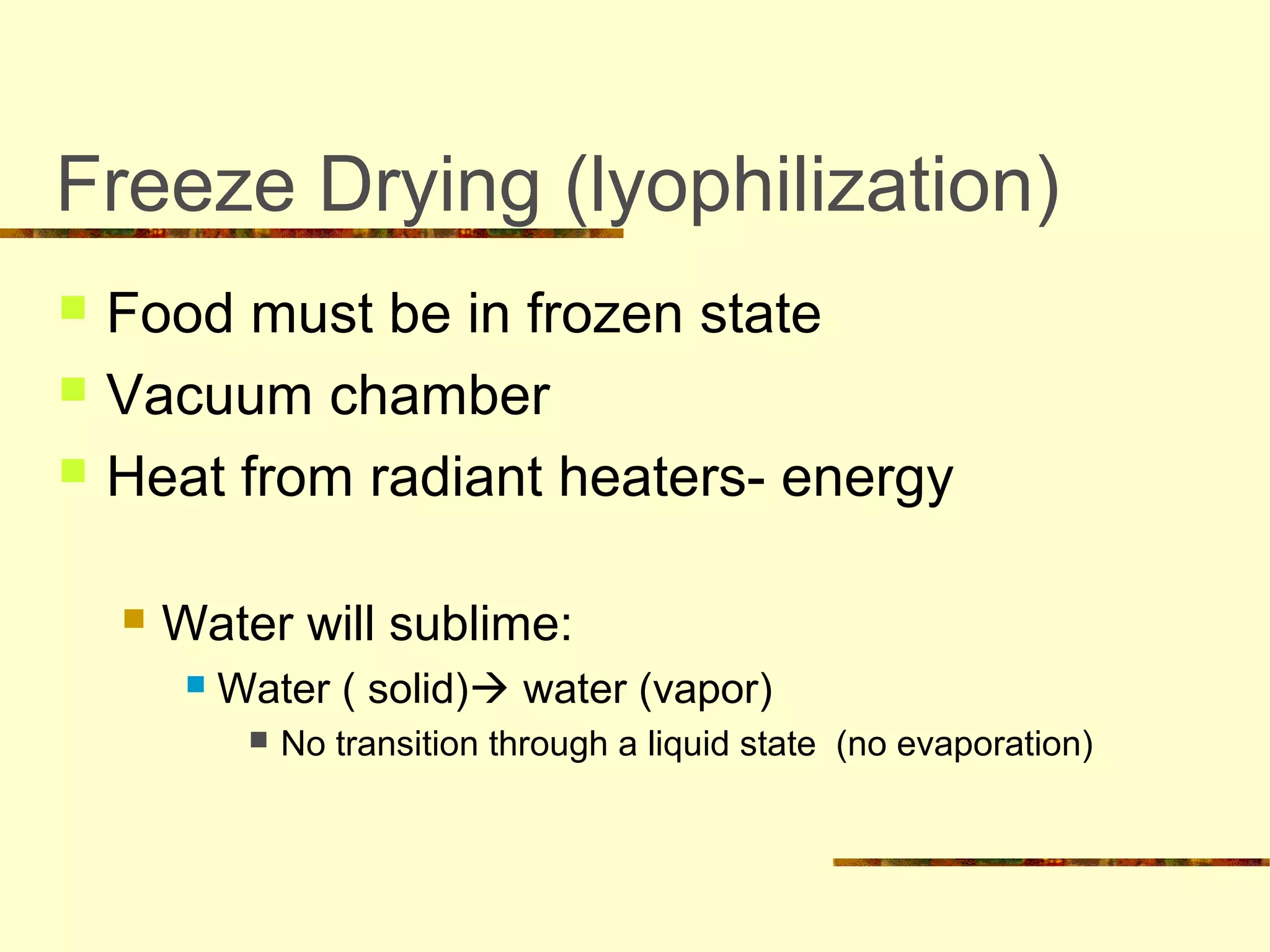 Freeze Drying (lyophilization)

Food must be in frozen state

Vacuum chamber

Heat from radiant heaters- energy

Water will sublime:

Water ( solid)→ water (vapor)

No transition through a liquid state (no evaporation)